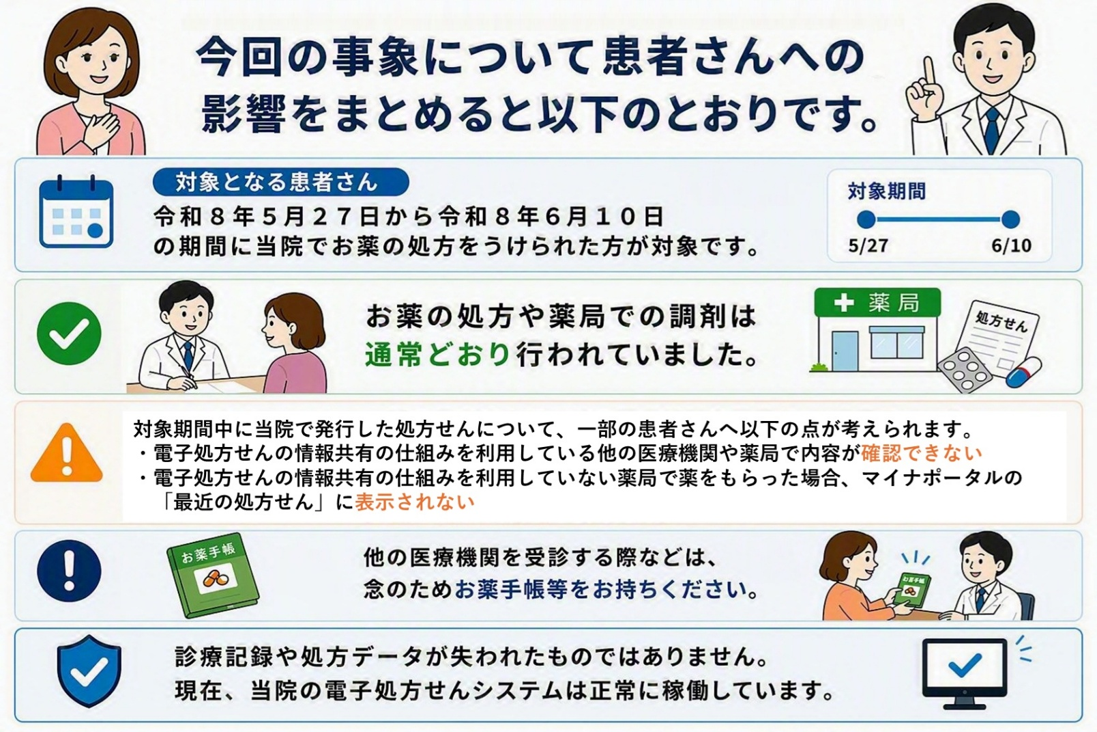 今回の事象について患者さんへの影響をまとめると以下のとおりです。

対象となる患者さん

令和８年５月２７日から令和８年６月１０日の期間に当院でお薬の処方をうけられた方が対象です。

対象期間

5/27

6/10

お薬の処方や薬局での調剤は通常どおり行われていました。

薬局

処方せん

対象期間中に当院で発行した処方せんについて、一部の患者さんへ以下の点が考えられます。
・電子処方せんの情報共有の仕組みを利用している他の医療機関や薬局で内容が確認できない
・電子処方せんの情報共有の仕組みを利用していない薬局で薬をもらった場合、マイナポータルの「最近の処方せん」に表示されない

お薬手帳

他の医療機関を受診する際などは、念のためお薬手帳等をお持ちください。

お薬手帳

診療記録や処方データが失われたものではありません。
現在、当院の電子処方せんシステムは正常に稼働しています。